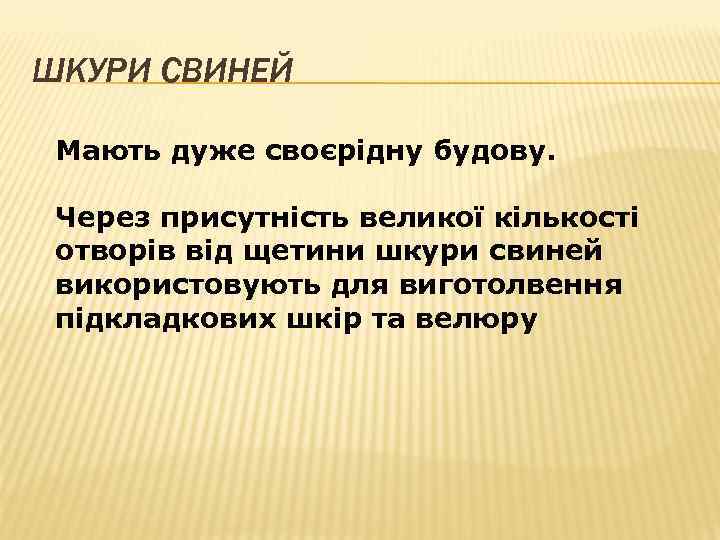 ШКУРИ СВИНЕЙ

Мають дуже своєрідну будову.

Через присутність великої кількості отворів від щетини шкури свиней використовують для виготолвення підкладкових шкір та велюру